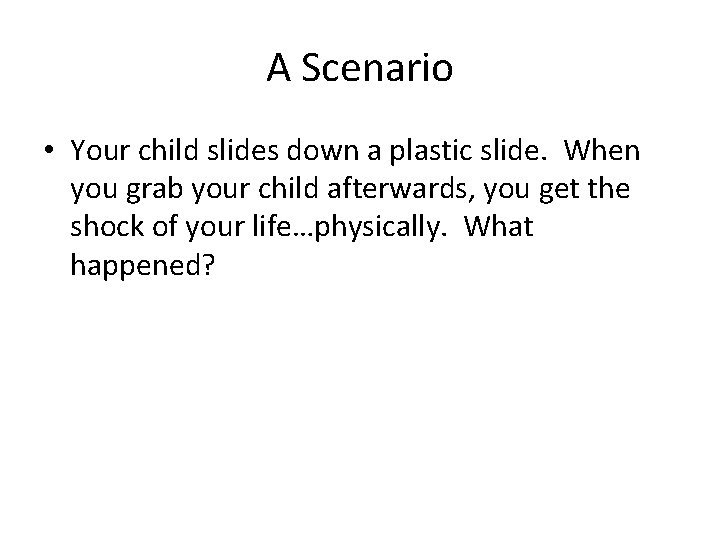 A Scenario

• Your child slides down a plastic slide.  When you grab your child afterwards, you get the shock of your life…physically.  What happened?